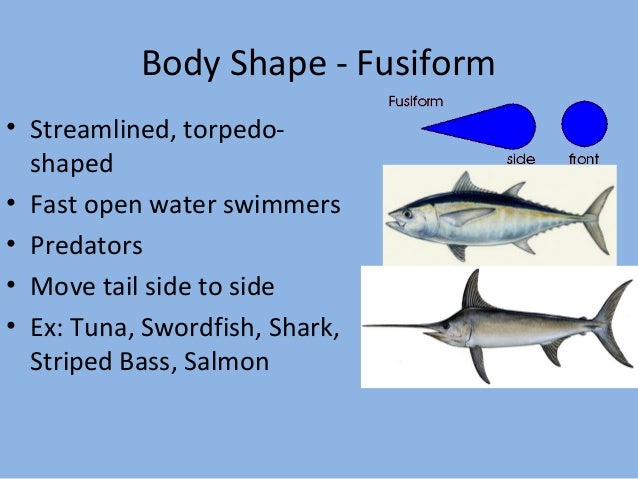 Body Shape - Fusiform

• Streamlined, torpedo-shaped
• Fast open water swimmers
• Predators
• Move tail side to side
• Ex: Tuna, Swordfish, Shark, Striped Bass, Salmon

Fusiform

side

front